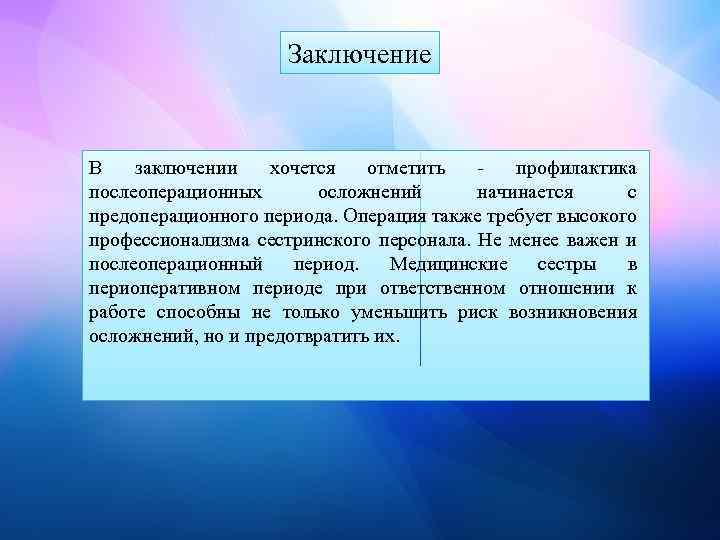 Заключение

В заключении хочется отметить - профилактика послеоперационных осложнений начинается с предоперационного периода. Операция также требует высокого профессионализма сестринского персонала. Не менее важен и послеоперационный период. Медицинские сестры в периоперативном периоде при ответственном отношении к работе способны не только уменьшить риск возникновения осложнений, но и предотвратить их.